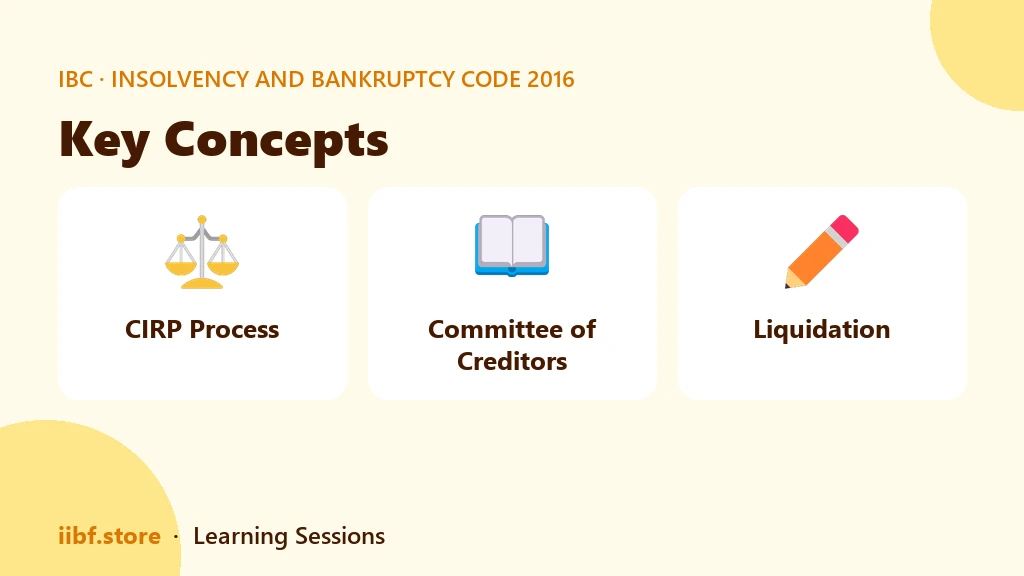 IBC · INSOLVENCY AND BANKRUPTCY CODE 2016

Key Concepts

CIRP Process

Committee of Creditors

Liquidation

iibf.store · Learning Sessions